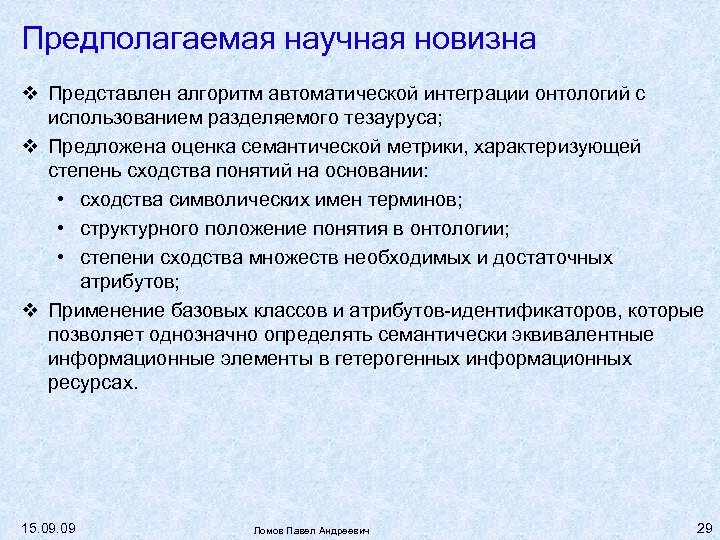 Предполагаемая научная новизна

❖ Представлен алгоритм автоматической интеграции онтологий с использованием разделяемого тезауруса;

❖ Предложена оценка семантической метрики, характеризующей степень сходства понятий на основании:

• сходства символических имен терминов;

• структурного положение понятия в онтологии;

• степени сходства множеств необходимых и достаточных атрибутов;

❖ Применение базовых классов и атрибутов-идентификаторов, которые позволяет однозначно определять семантически эквивалентные информационные элементы в гетерогенных информационных ресурсах.

15.09.09

Ломов Павел Андреевич

29